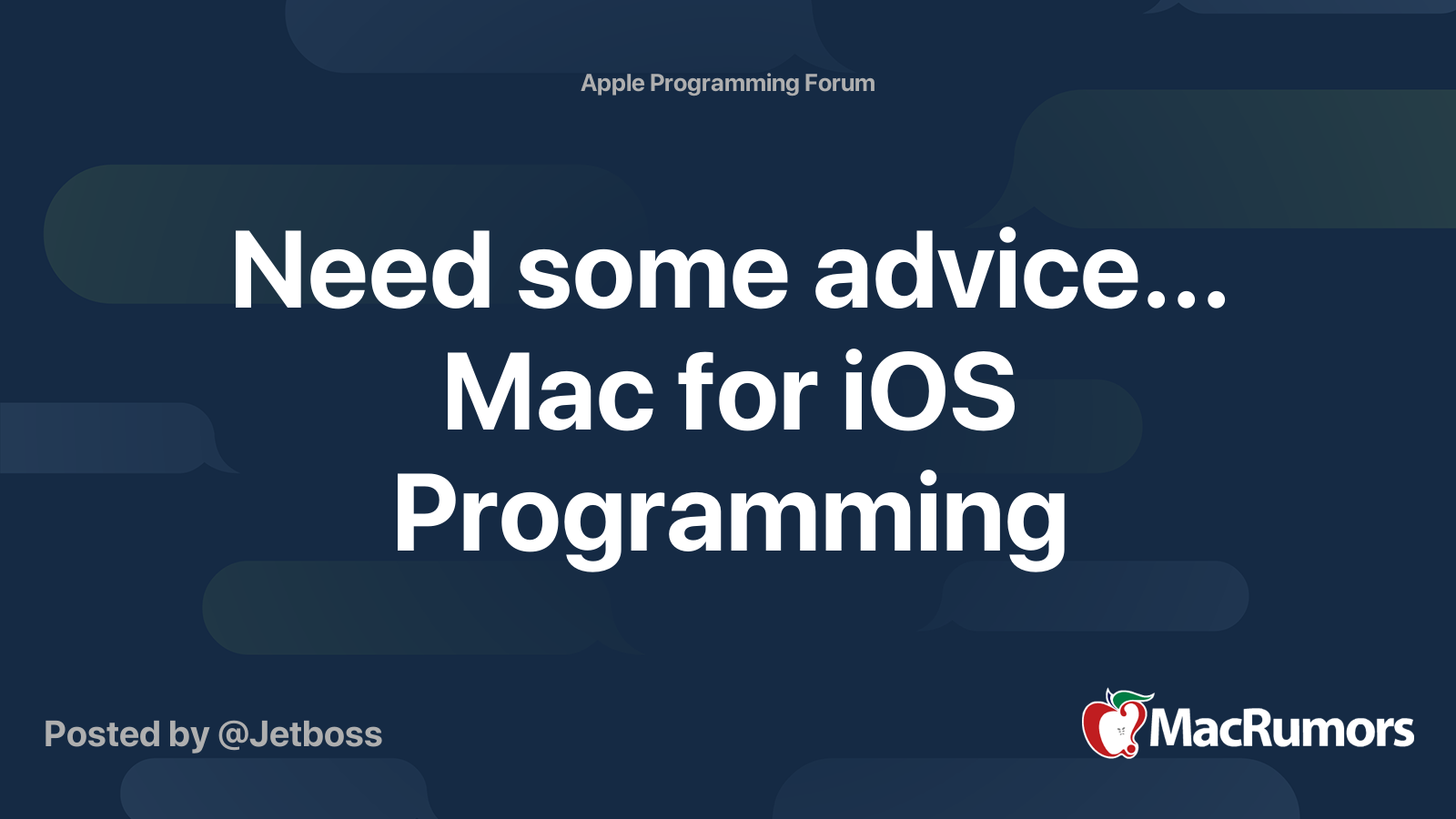 Apple Programming Forum

Need some advice... Mac for iOS Programming

Posted by @Jetboss

MacRumors